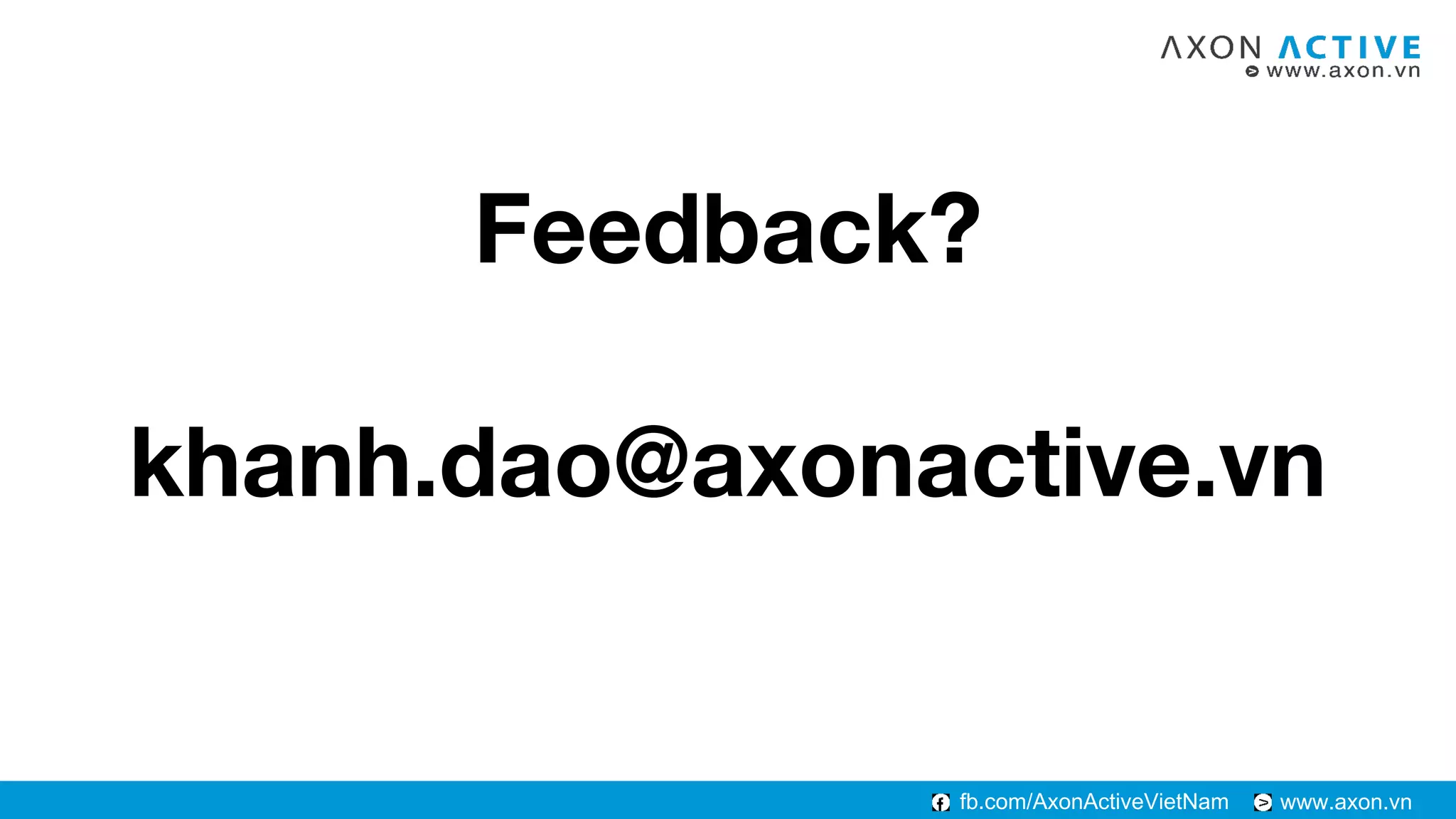 AXON ACTIVE
www.axon.vn

Feedback?

khanh.dao@axonactive.vn

fb.com/AxonActiveVietNam www.axon.vn